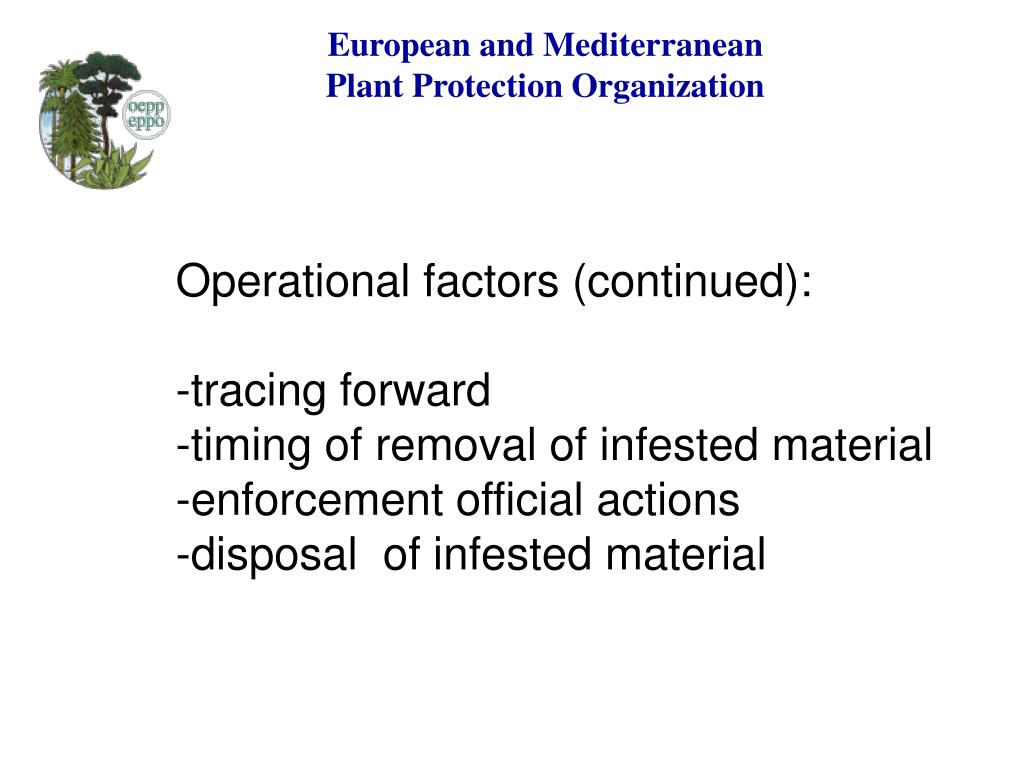 oepp
eppo

European and Mediterranean
Plant Protection Organization

Operational factors (continued):

-tracing forward
-timing of removal of infested material
-enforcement official actions
-disposal of infested material